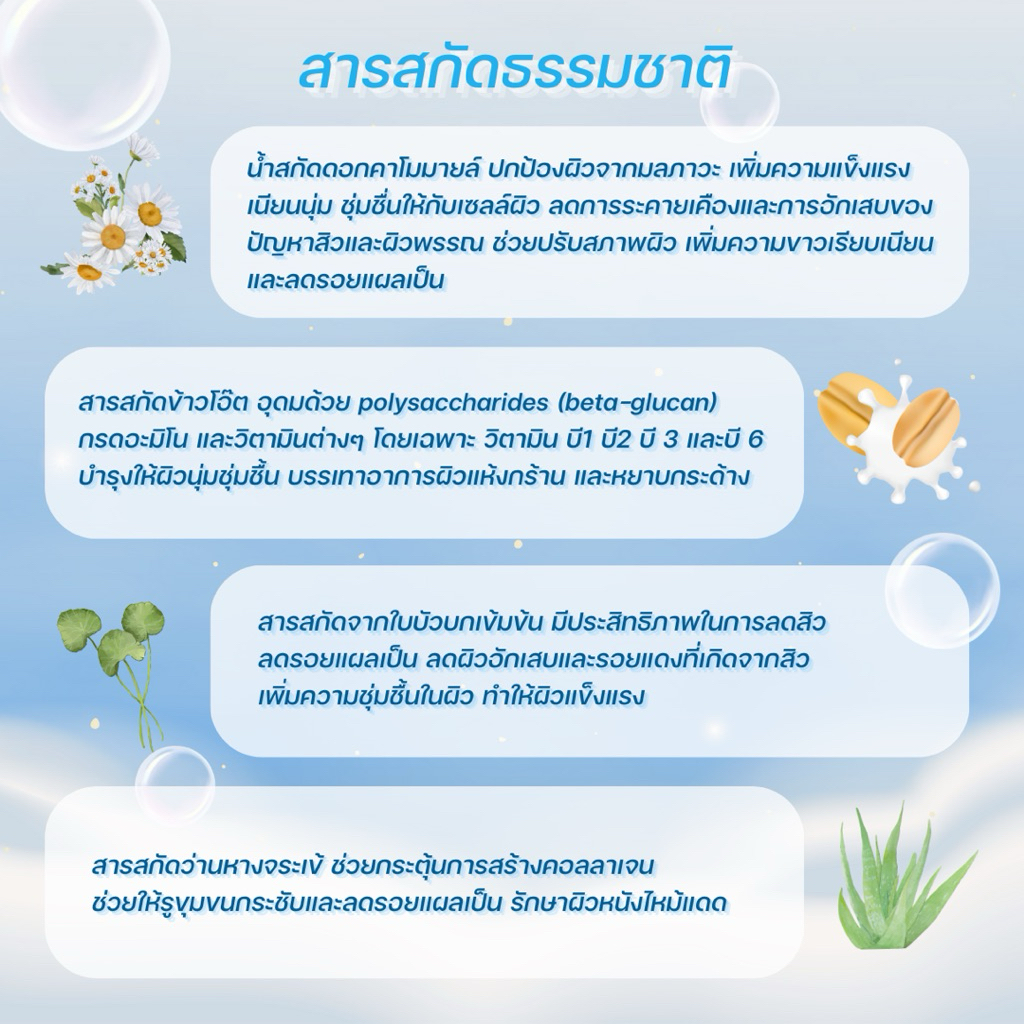 สารสกัดธรรมชาติ

น้ำสกัดดอกคาโมมายล์ ปกป้องผิวจากมลภาวะ เพิ่มความแข็งแรง เนียนนุ่ม ชุ่มชื่นให้กับเซลล์ผิว ลดการระคายเคืองและการอักเสบของปัญหาสิวและผิวพรรณ ช่วยปรับสภาพผิว เพิ่มความขาวเรียบเนียน และลดรอยแผลเป็น

สารสกัดข้าวโอ๊ต อุดมด้วย polysaccharides (beta-glucan) กรดอะมิโน และวิตามินต่างๆ โดยเฉพาะ วิตามิน บี1 บี2 บี 3 และบี 6 บำรุงให้ผิวนุ่มชุ่มชื้น บรรเทาอาการผิวแห้งกร้าน และหยาบกระด้าง

สารสกัดจากใบบัวบกเข้มข้น มีประสิทธิภาพในการลดสิว ลดรอยแผลเป็น ลดผิวอักเสบและรอยแดงที่เกิดจากสิว เพิ่มความชุ่มชื้นในผิว ทำให้ผิวแข็งแรง

สารสกัดว่านหางจระเข้ ช่วยกระตุ้นการสร้างคอลลาเจน ช่วยให้รูขุมขนกระชับและลดรอยแผลเป็น รักษาผิวหนังไหม้แดด